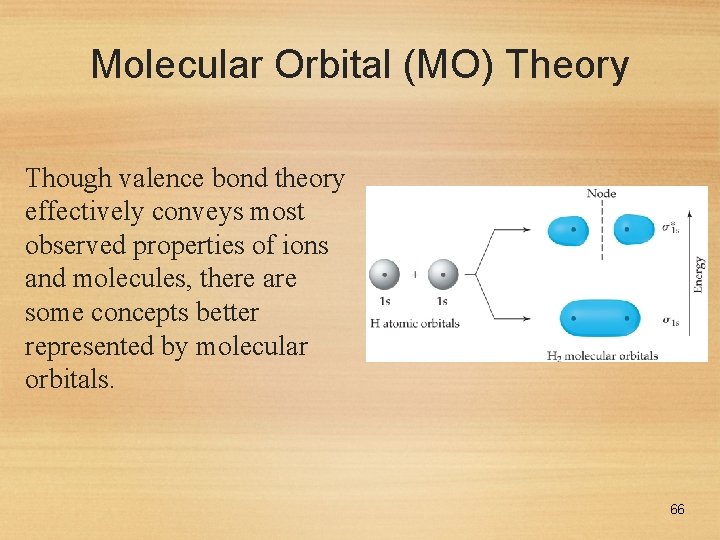 Molecular Orbital (MO) Theory

Though valence bond theory effectively conveys most observed properties of ions and molecules, there are some concepts better represented by molecular orbitals.

Node

$\sigma^*_{1s}$

Energy

+

1s

1s

H atomic orbitals

$\sigma_{1s}$

$H_2$ molecular orbitals

66